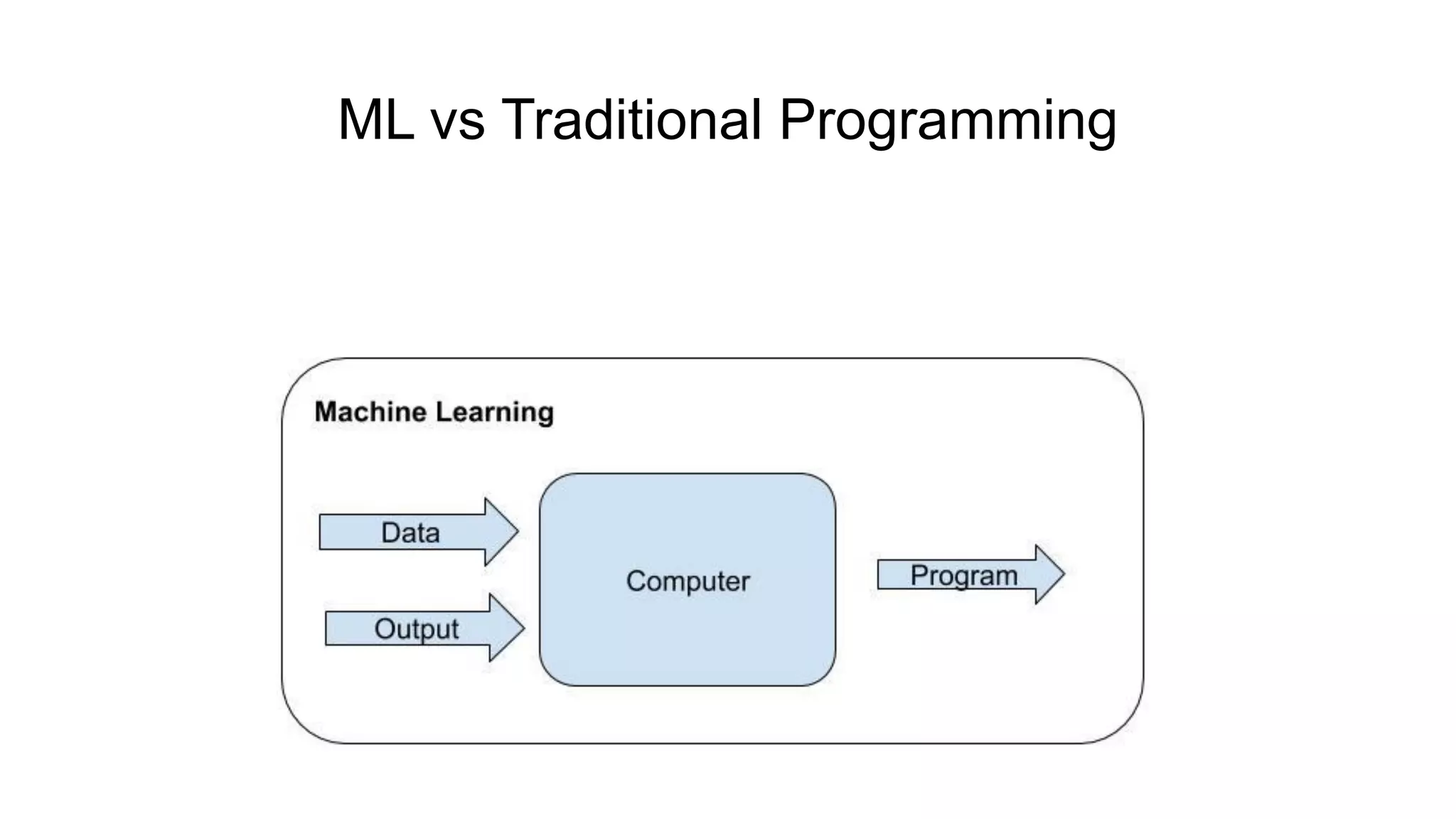 ML vs Traditional Programming

Machine Learning

Data

Output

Computer

Program